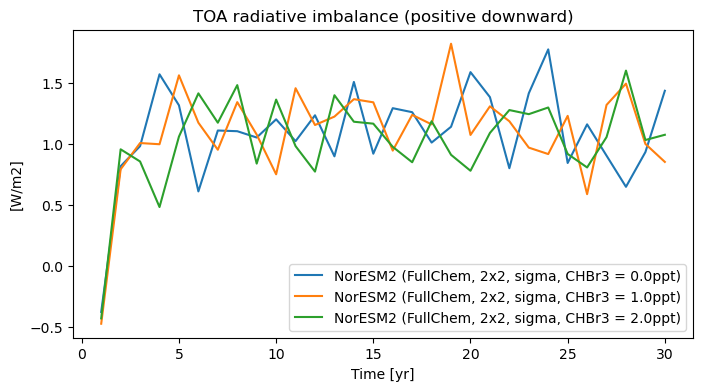 TOA radiative imbalance (positive downward)

[W/m2]

1.5
1.0
0.5
0.0
−0.5

0 5 10 15 20 25 30

Time [yr]

NorESM2 (FullChem, 2x2, sigma, CHBr3 = 0.0ppt)
NorESM2 (FullChem, 2x2, sigma, CHBr3 = 1.0ppt)
NorESM2 (FullChem, 2x2, sigma, CHBr3 = 2.0ppt)